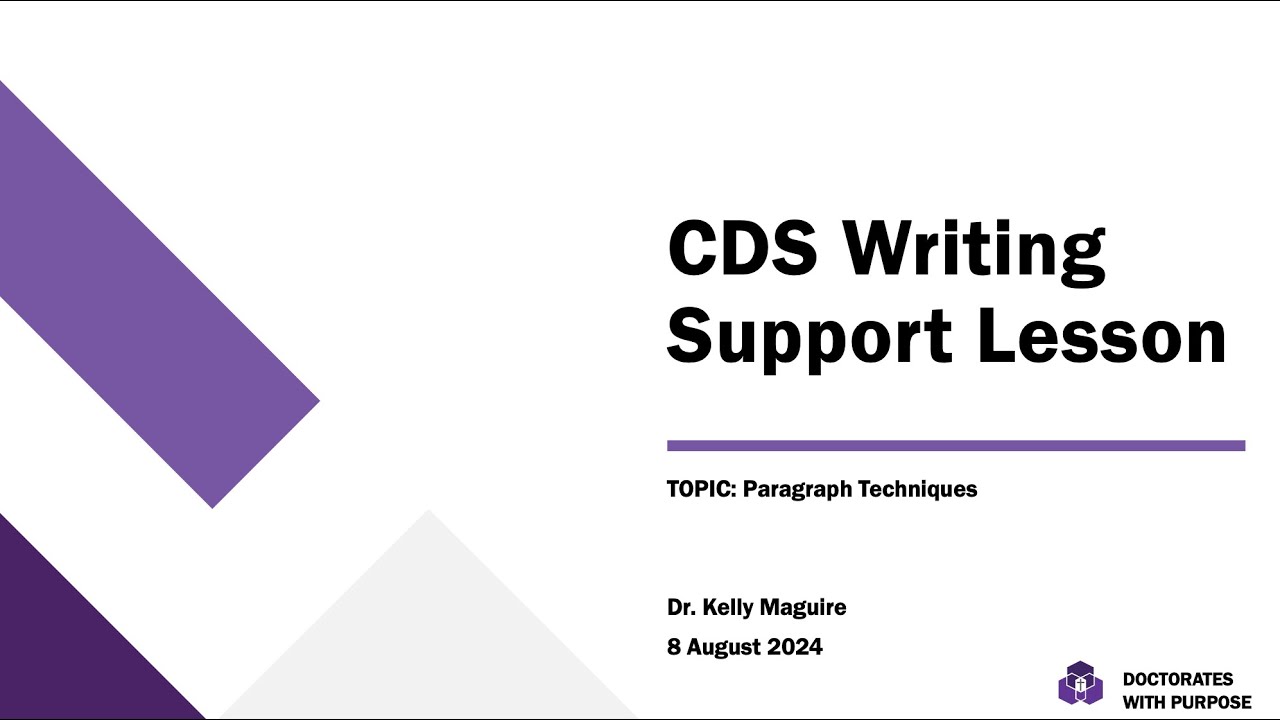 CDS Writing Support Lesson

TOPIC: Paragraph Techniques

Dr. Kelly Maguire
8 August 2024

DOCTORATES WITH PURPOSE